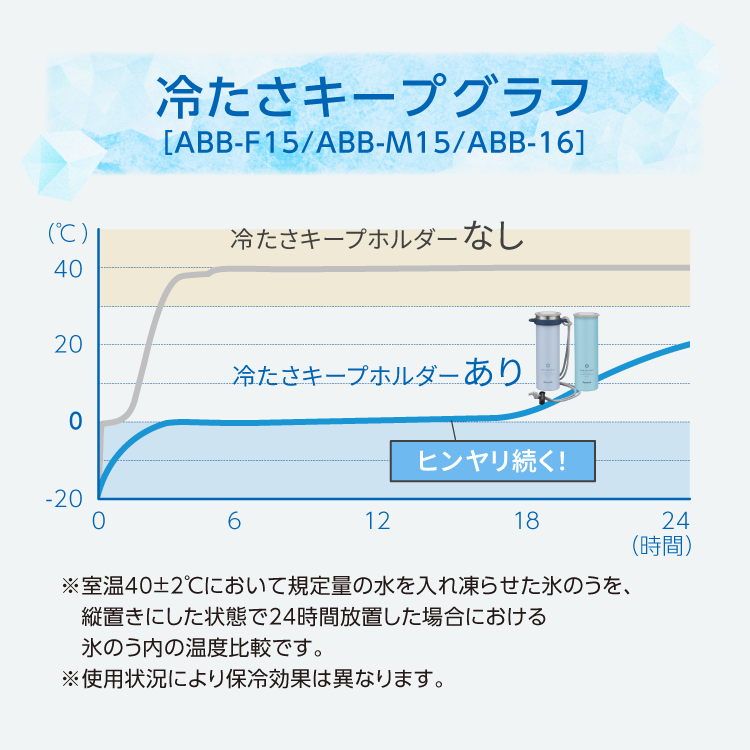 冷たさキープグラフ
[ABB-F15/ABB-M15/ABB-16]

(℃)
40
20
0
-20

冷たさキープホルダーなし

冷たさキープホルダーあり

ヒンヤリ続く!

0
6
12
18
24
(時間)

※室温40±2℃において規定量の水を入れ凍らせた氷のうを、縦置きにした状態で24時間放置した場合における氷のう内の温度比較です。
※使用状況により保冷効果は異なります。